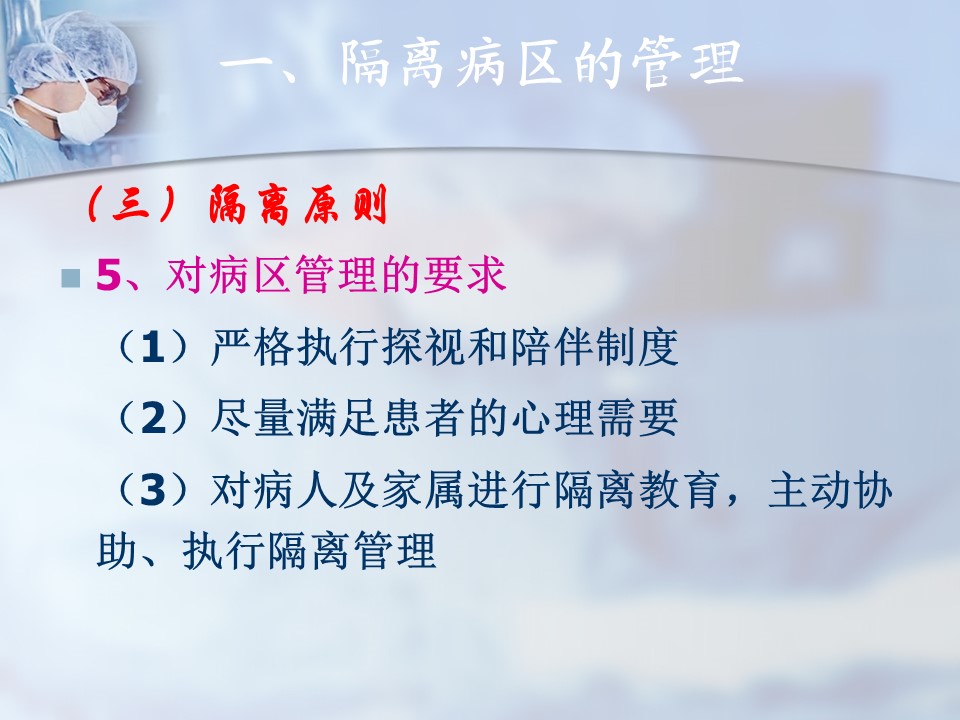 一、隔离病区的管理

（三）隔离原则

5、对病区管理的要求

（1）严格执行探视和陪伴制度

（2）尽量满足患者的心理需要

（3）对病人及家属进行隔离教育，主动协助、执行隔离管理